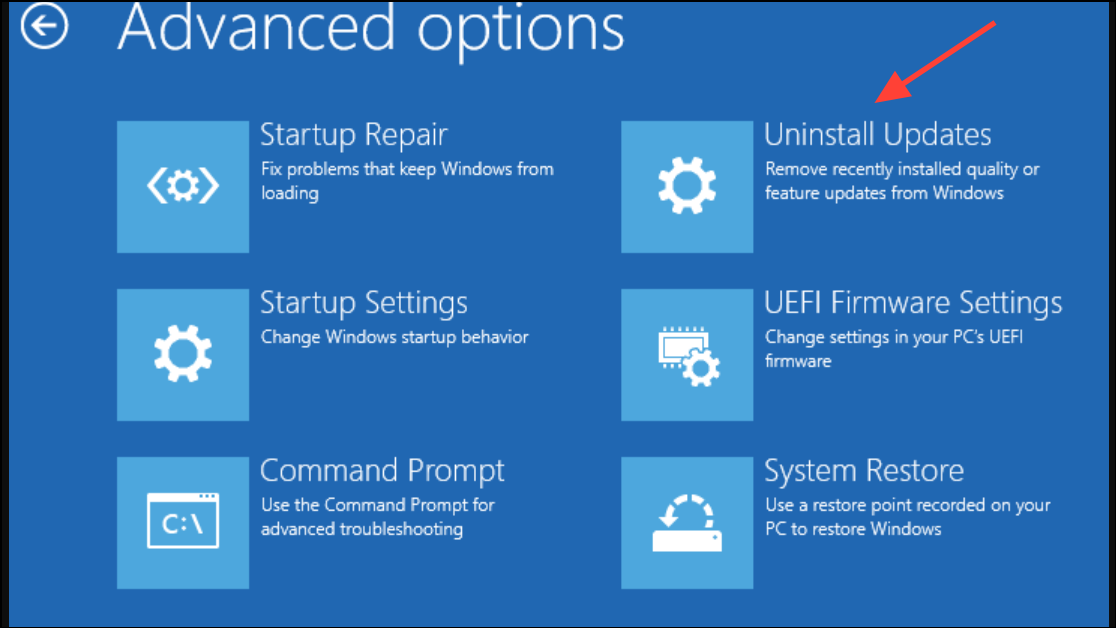 Advanced options

Startup Repair
Fix problems that keep Windows from loading

Startup Settings
Change Windows startup behavior

Command Prompt
Use the Command Prompt for advanced troubleshooting

C:\

Uninstall Updates
Remove recently installed quality or feature updates from Windows

UEFI Firmware Settings
Change settings in your PC's UEFI firmware

System Restore
Use a restore point recorded on your PC to restore Windows